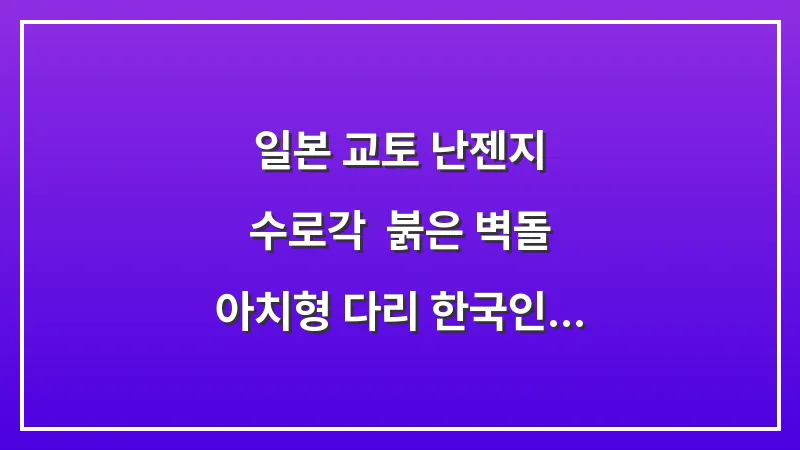 일본 교토 난젠지
수로각 붉은 벽돌
아치형 다리 한국인...